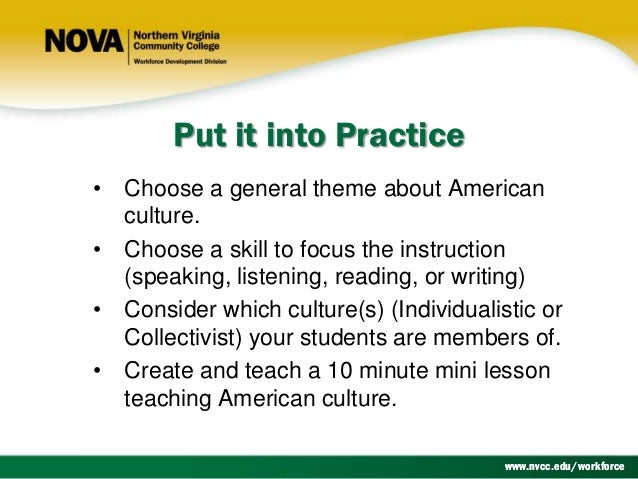 NOVA Northern Virginia Community College
Workforce Development Division

Put it into Practice

• Choose a general theme about American culture.
• Choose a skill to focus the instruction (speaking, listening, reading, or writing)
• Consider which culture(s) (Individualistic or Collectivist) your students are members of.
• Create and teach a 10 minute mini lesson teaching American culture.

www.nvcc.edu/workforce